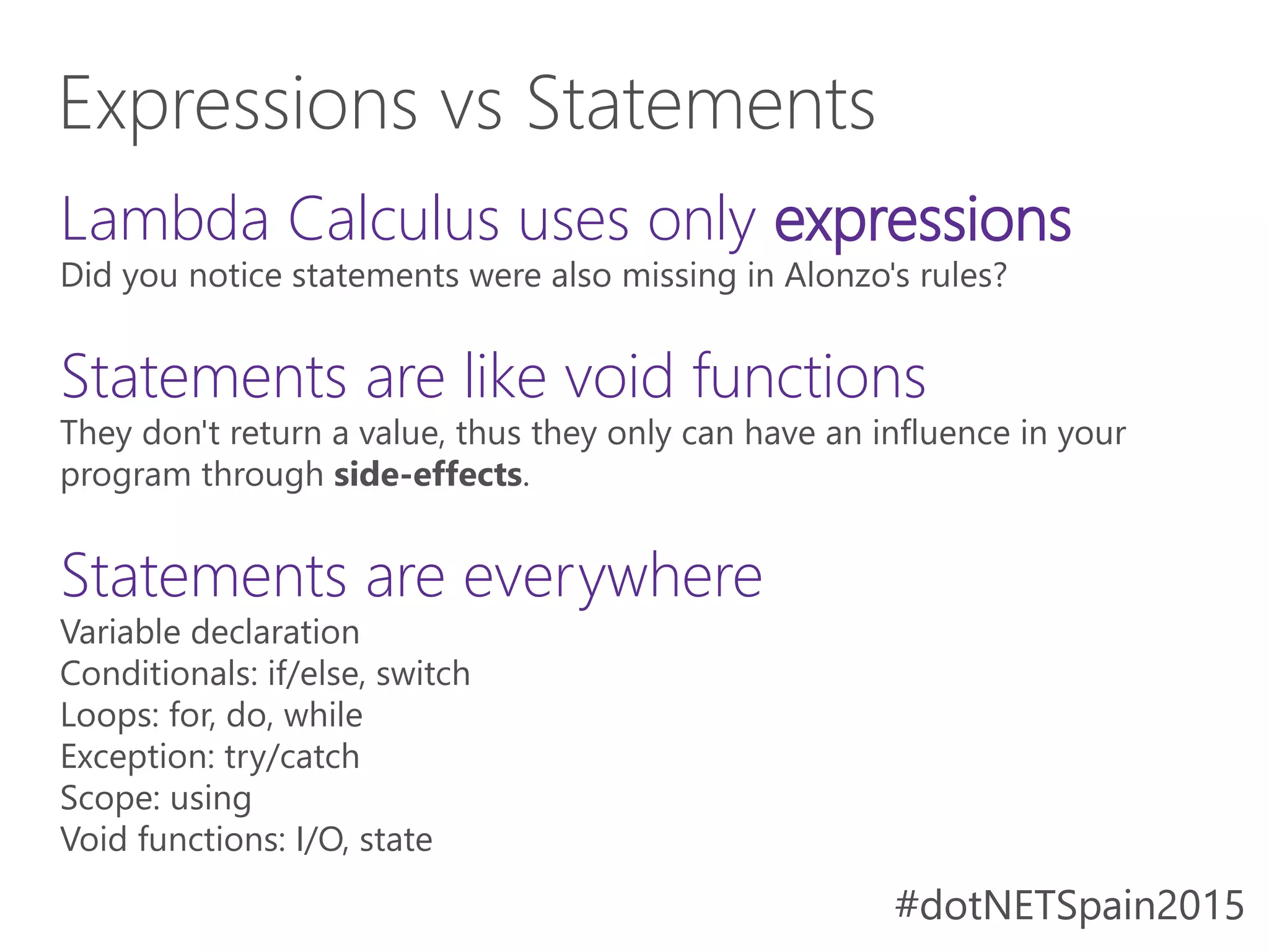 Expressions vs Statements

Lambda Calculus uses only expressions
Did you notice statements were also missing in Alonzo's rules?

Statements are like void functions
They don't return a value, thus they only can have an influence in your program through side-effects.

Statements are everywhere
Variable declaration
Conditionals: if/else, switch
Loops: for, do, while
Exception: try/catch
Scope: using
Void functions: I/O, state

#dotNETSpain2015